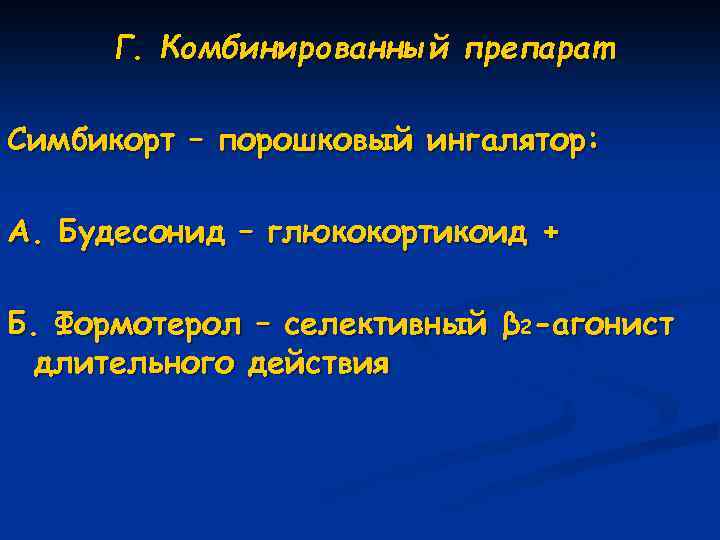 Г. Комбинированный препарат

Симбикорт – порошковый ингалятор:

А. Будесонид – глюкокортикоид +

Б. Формотерол – селективный $\beta_2$-агонист длительного действия